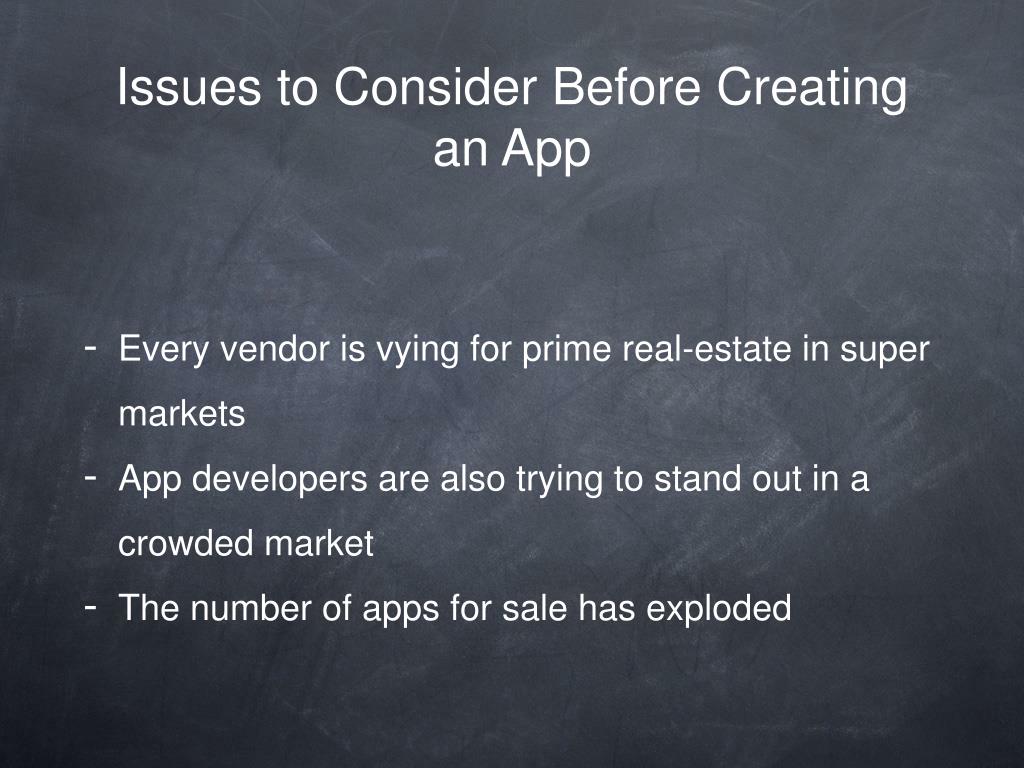 Issues to Consider Before Creating an App

- Every vendor is vying for prime real-estate in super markets
- App developers are also trying to stand out in a crowded market
- The number of apps for sale has exploded